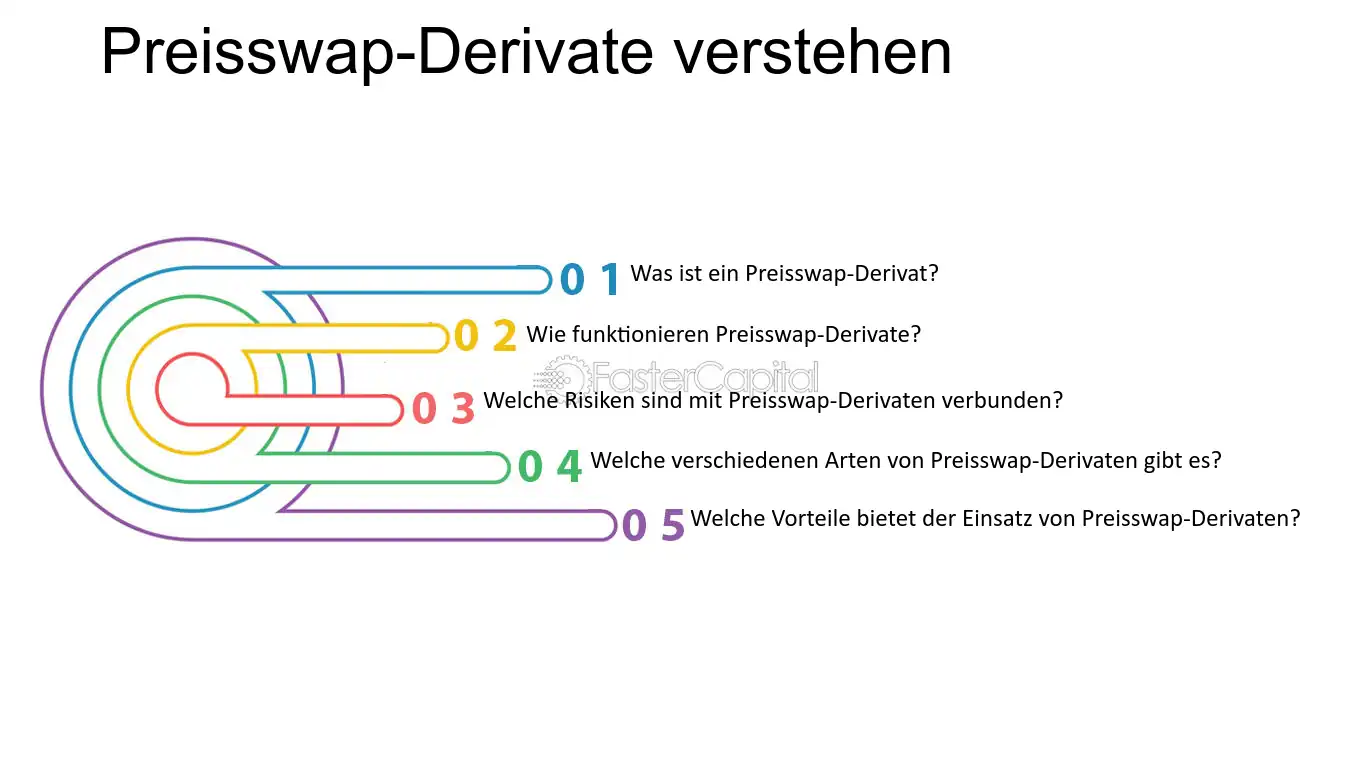 Preisswap-Derivate verstehen

0 1 Was ist ein Preisswap-Derivat?

0 2 Wie funktionieren Preisswap-Derivate?

0 3 Welche Risiken sind mit Preisswap-Derivaten verbunden?

0 4 Welche verschiedenen Arten von Preisswap-Derivaten gibt es?

0 5 Welche Vorteile bietet der Einsatz von Preisswap-Derivaten?

FasterCapital